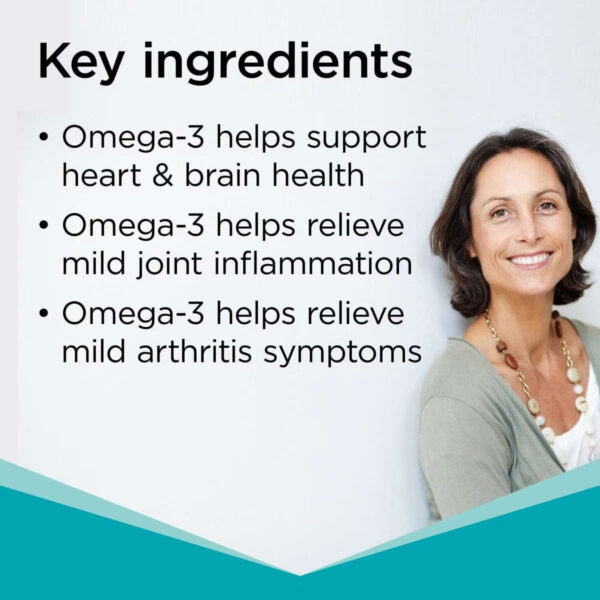 Key ingredients

• Omega-3 helps support heart & brain health
• Omega-3 helps relieve mild joint inflammation
• Omega-3 helps relieve mild arthritis symptoms